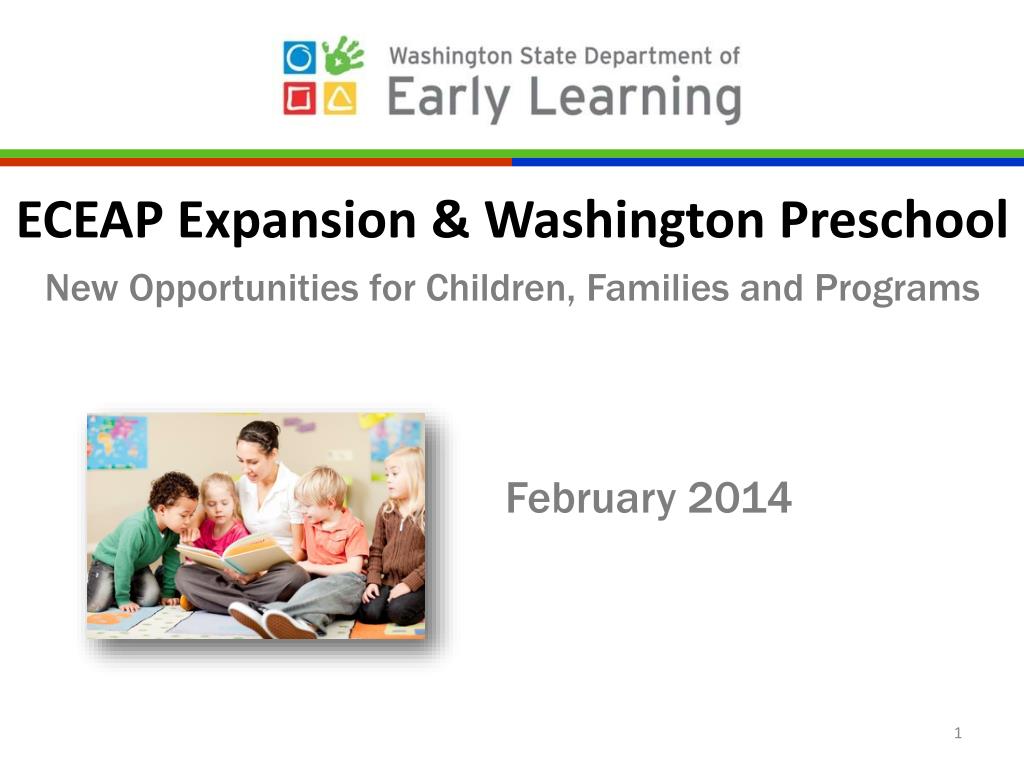 Washington State Department of
Early Learning

ECEAP Expansion & Washington Preschool

New Opportunities for Children, Families and Programs

February 2014

1